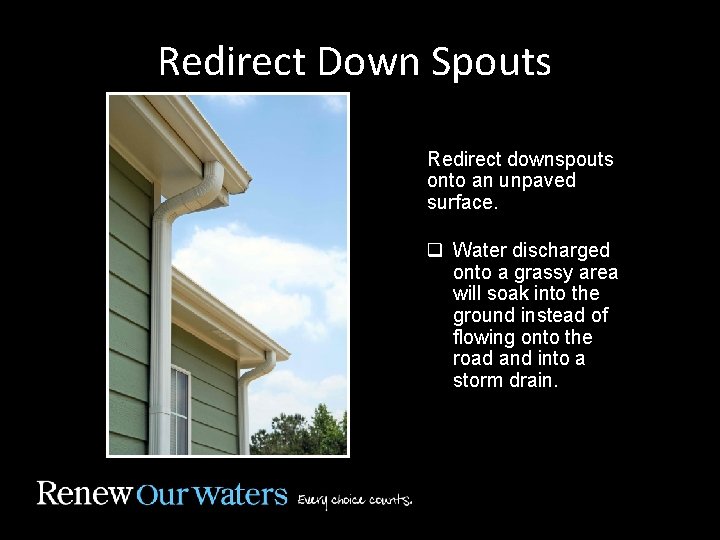 Redirect Down Spouts

Redirect downspouts onto an unpaved surface.

❑ Water discharged onto a grassy area will soak into the ground instead of flowing onto the road and into a storm drain.

Renew Our Waters Every choice counts.